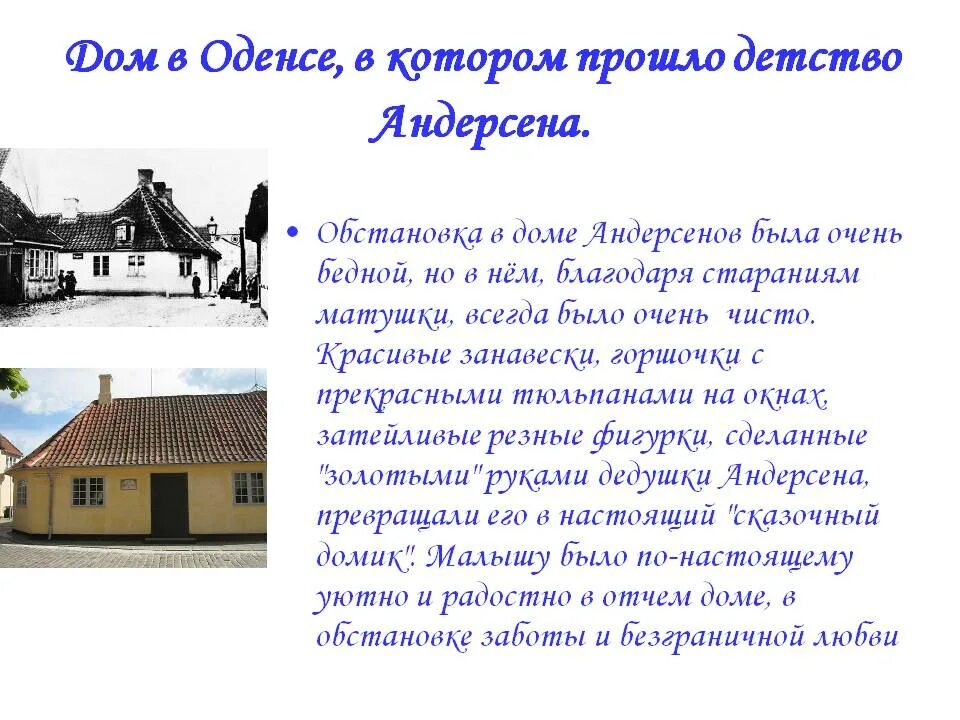 Дом в Оденсе, в котором прошло детство Андерсена.

• Обстановка в доме Андерсенов была очень бедной, но в нём, благодаря стараниям матушки, всегда было очень чисто. Красивые занавески, горшочки с прекрасными тюльпанами на окнах, затейливые резные фигурки, сделанные "золотыми" руками дедушки Андерсена, превращали его в настоящий "сказочный домик". Малышу было по-настоящему уютно и радостно в отчем доме, в обстановке заботы и безграничной любви